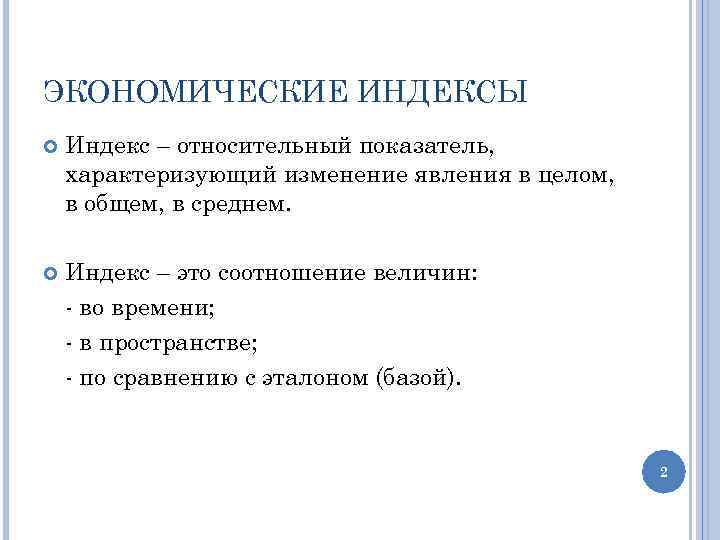 ЭКОНОМИЧЕСКИЕ ИНДЕКСЫ

Индекс – относительный показатель, характеризующий изменение явления в целом, в общем, в среднем.

Индекс – это соотношение величин:

- во времени;

- в пространстве;

- по сравнению с эталоном (базой).

2